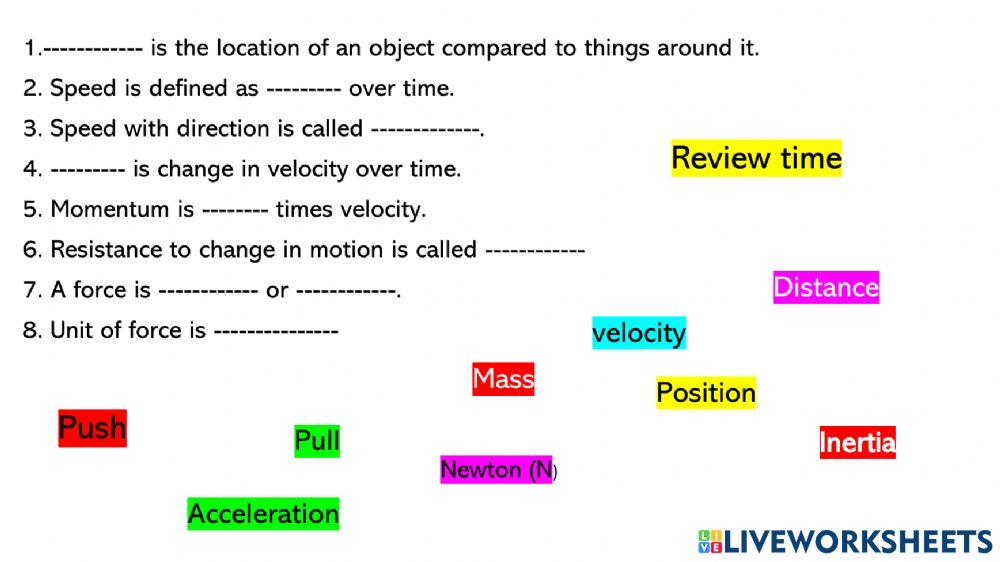 1.------------ is the location of an object compared to things around it.
2. Speed is defined as --------- over time.
3. Speed with direction is called -------------.
4. --------- is change in velocity over time.
5. Momentum is -------- times velocity.
6. Resistance to change in motion is called ------------
7. A force is ------------ or ------------.
8. Unit of force is ---------------

Review time

Distance

velocity

Mass

Position

Push

Pull

Inertia

Newton (N)

Acceleration

LIVEWORKSHEETS